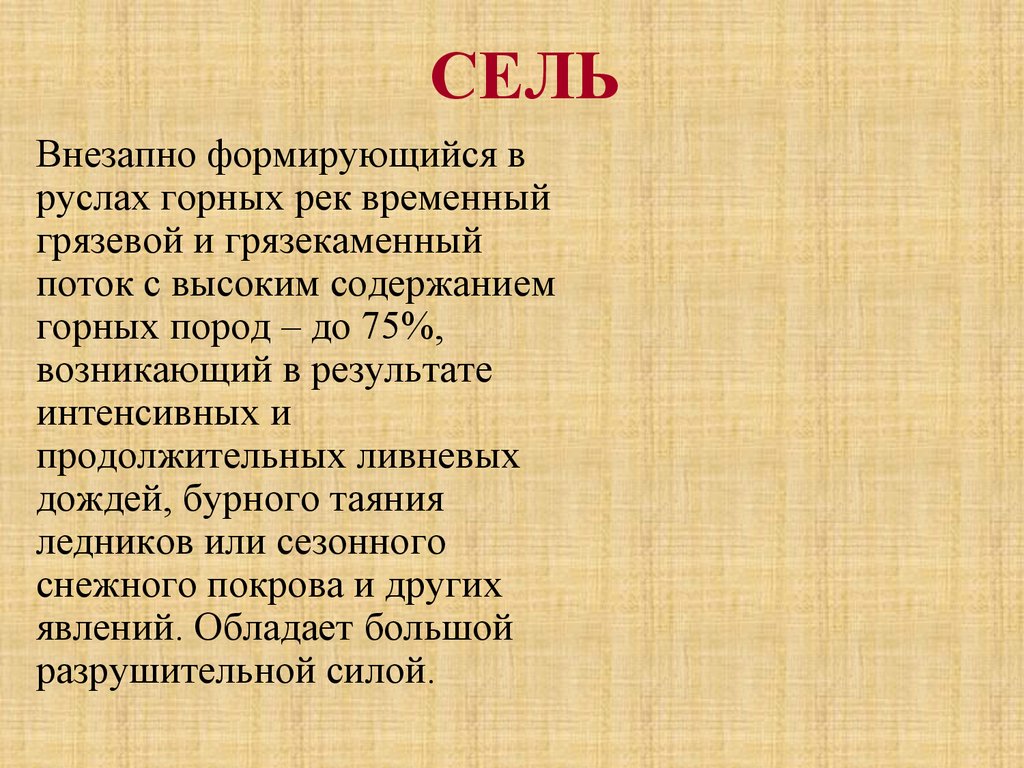 СЕЛЬ

Внезапно формирующийся в руслах горных рек временный грязевой и грязекаменный поток с высоким содержанием горных пород – до 75%, возникающий в результате интенсивных и продолжительных ливневых дождей, бурного таяния ледников или сезонного снежного покрова и других явлений. Обладает большой разрушительной силой.